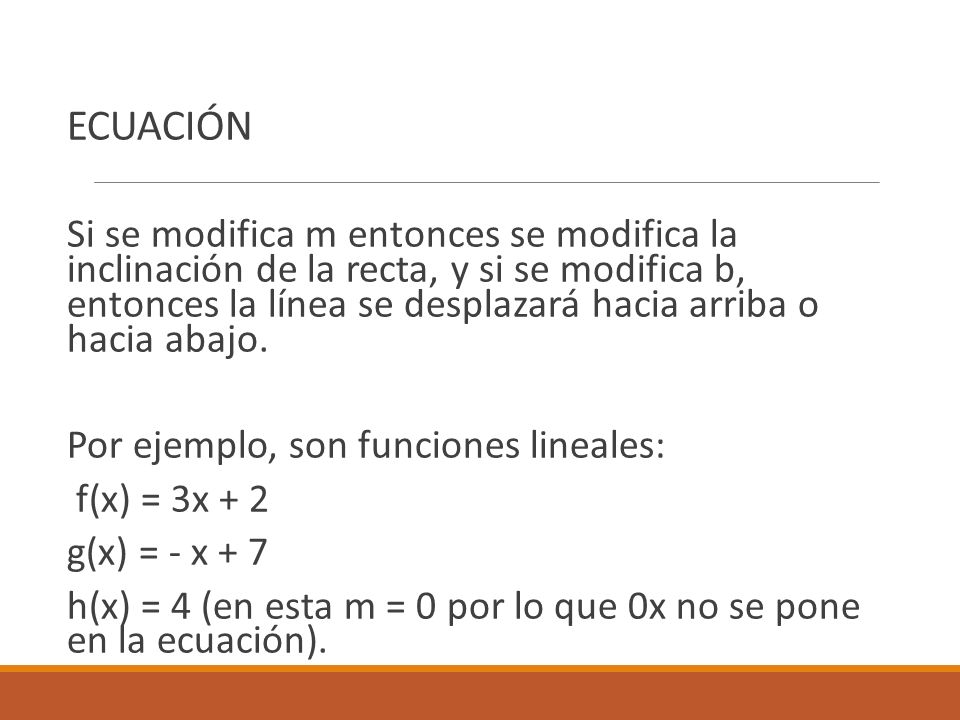 ECUACIÓN

Si se modifica m entonces se modifica la inclinación de la recta, y si se modifica b, entonces la línea se desplazará hacia arriba o hacia abajo.

Por ejemplo, son funciones lineales:

$f(x) = 3x + 2$

$g(x) = - x + 7$

$h(x) = 4$ (en esta $m = 0$ por lo que $0x$ no se pone en la ecuación).